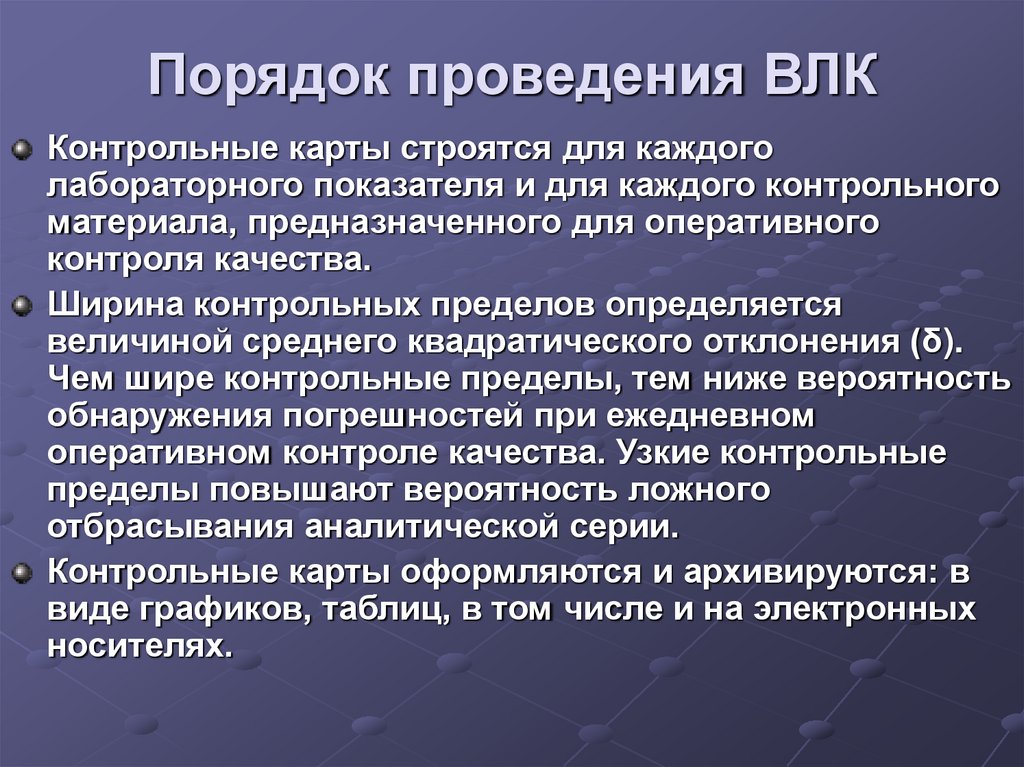 Порядок проведения ВЛК

Контрольные карты строятся для каждого лабораторного показателя и для каждого контрольного материала, предназначенного для оперативного контроля качества.

Ширина контрольных пределов определяется величиной среднего квадратического отклонения (δ). Чем шире контрольные пределы, тем ниже вероятность обнаружения погрешностей при ежедневном оперативном контроле качества. Узкие контрольные пределы повышают вероятность ложного отбрасывания аналитической серии.

Контрольные карты оформляются и архивируются: в виде графиков, таблиц, в том числе и на электронных носителях.